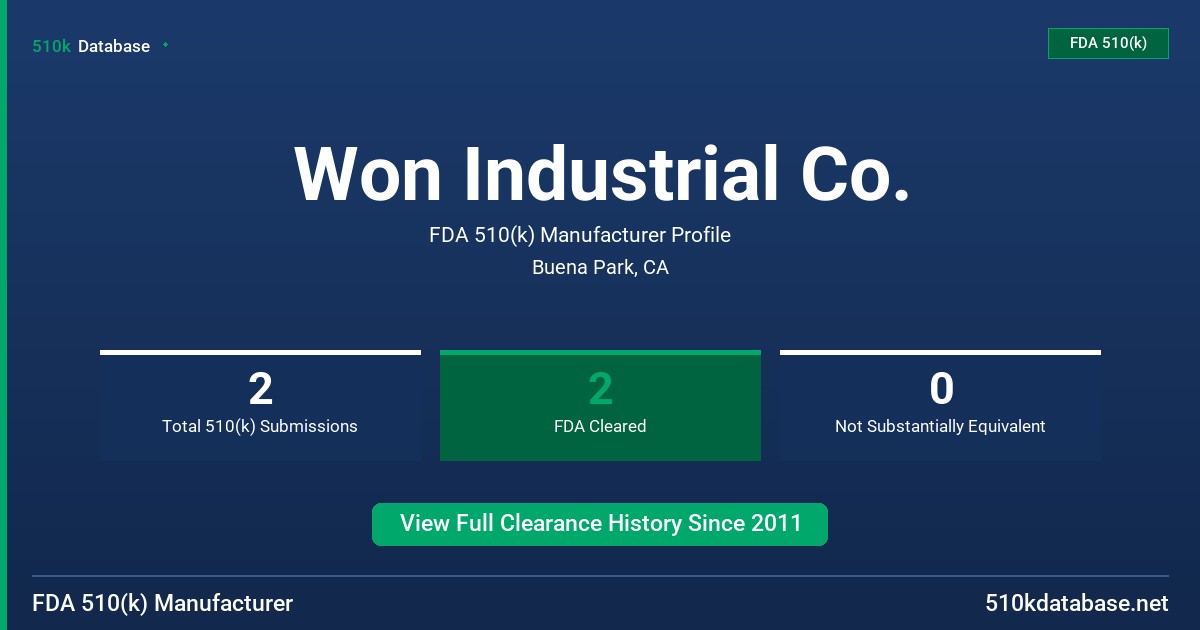 510k Database

FDA 510(k)

Won Industrial Co.

FDA 510(k) Manufacturer Profile

Buena Park, CA

2
Total 510(k) Submissions

2
FDA Cleared

0
Not Substantially Equivalent

View Full Clearance History Since 2011

FDA 510(k) Manufacturer

510kdatabase.net